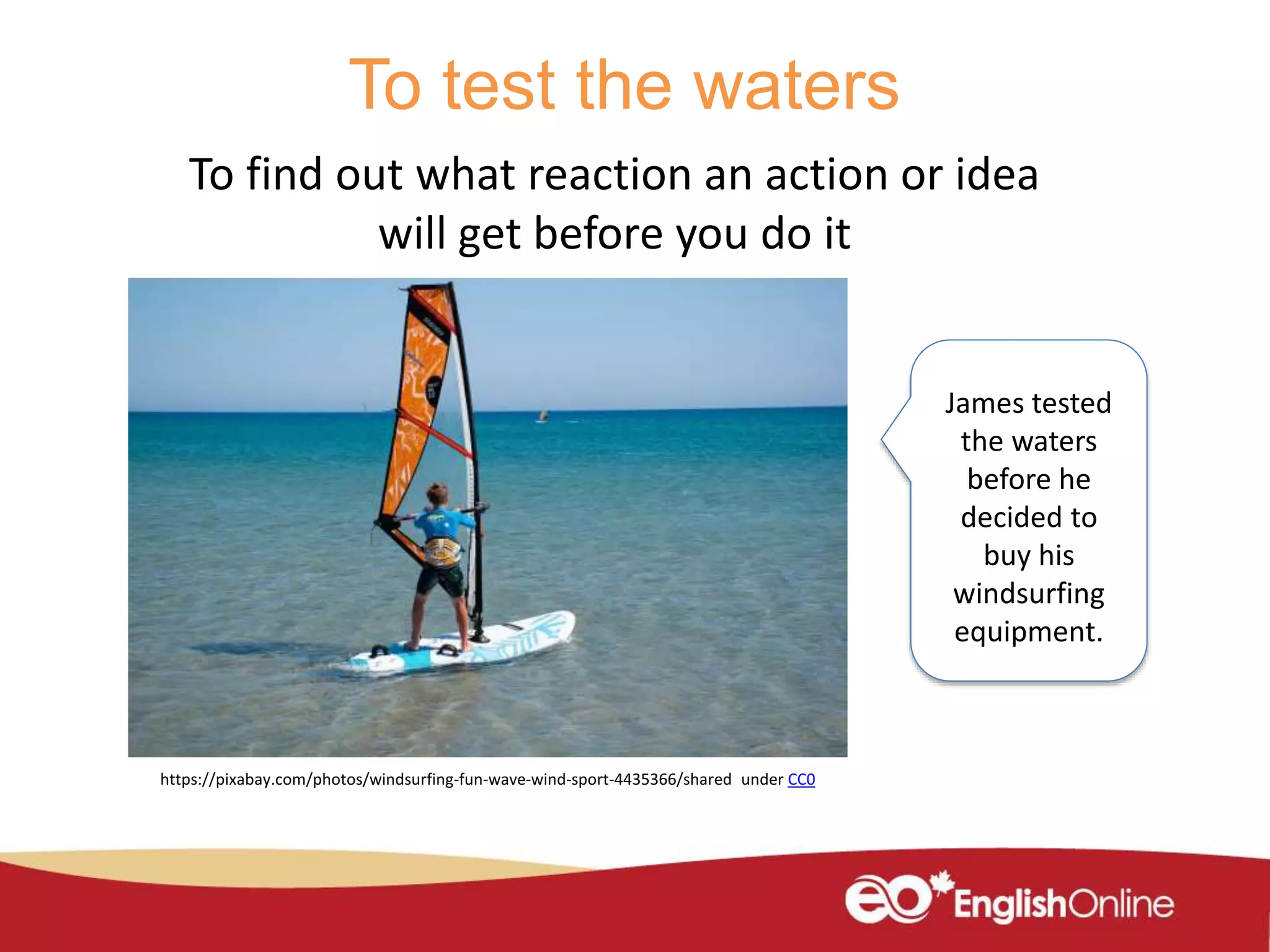 To test the waters

To find out what reaction an action or idea will get before you do it

James tested the waters before he decided to buy his windsurfing equipment.

https://pixabay.com/photos/windsurfing-fun-wave-wind-sport-4435366/shared under CC0

eo EnglishOnline